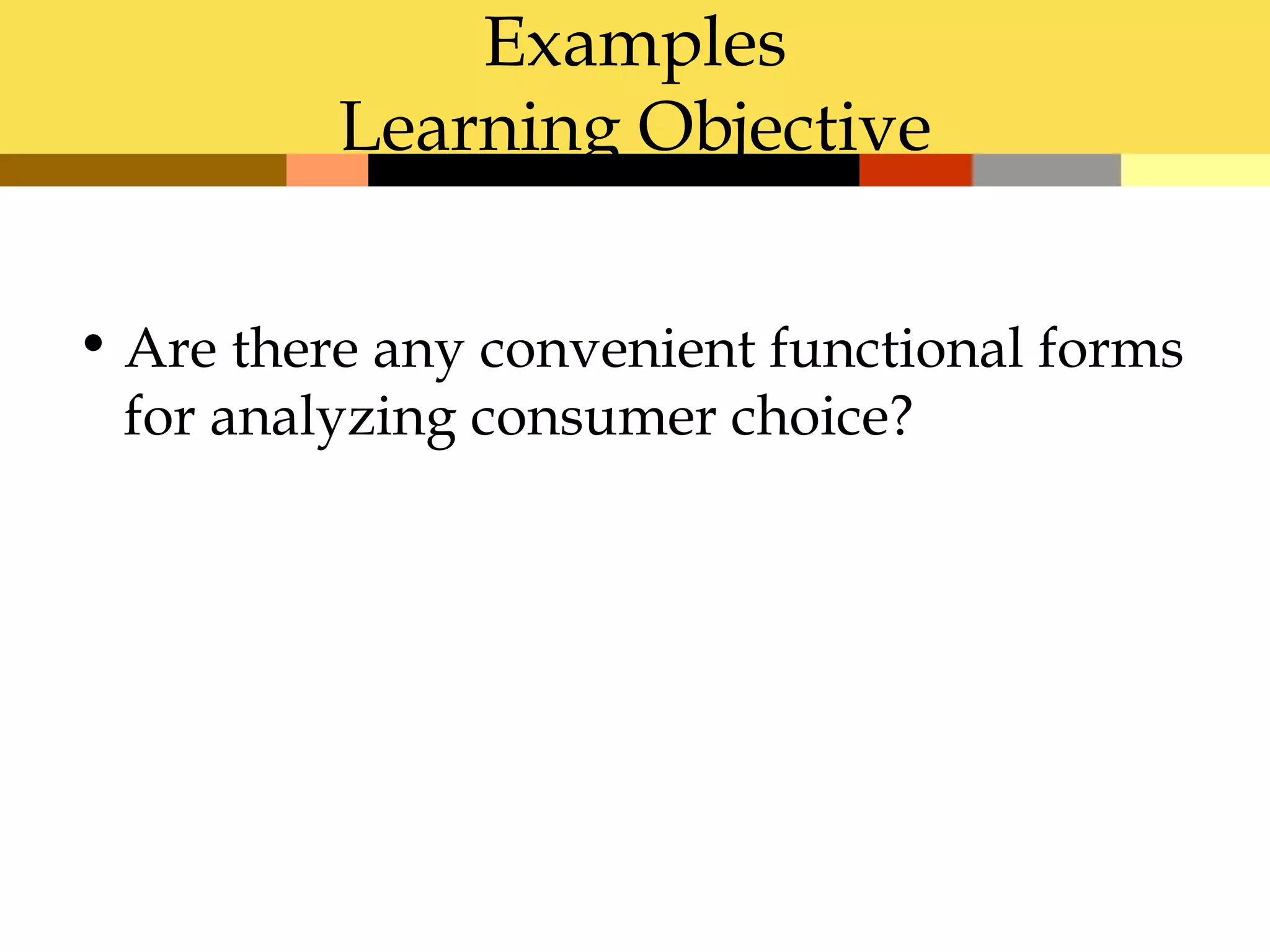 Examples
Learning Objective

• Are there any convenient functional forms for analyzing consumer choice?